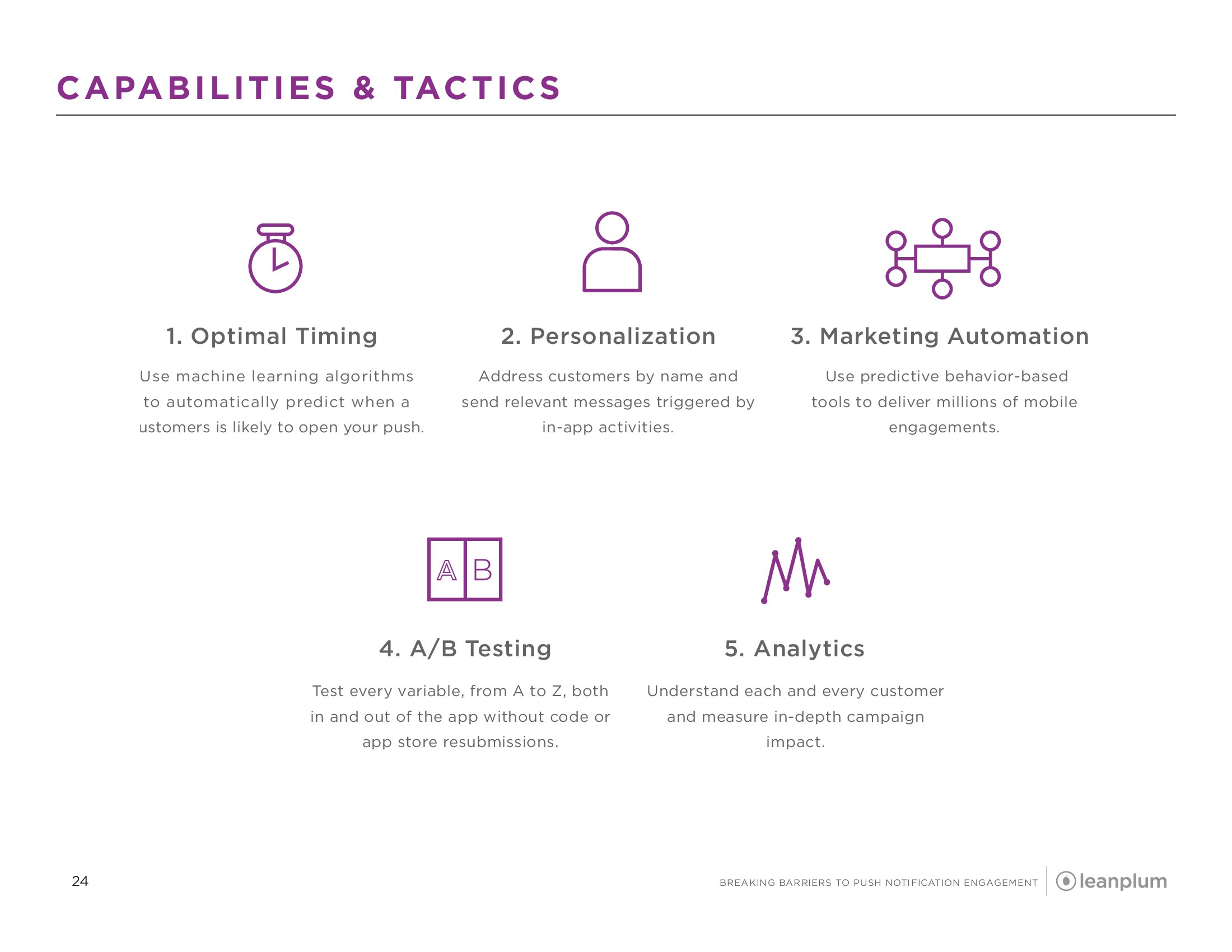 CAPABILITIES & TACTICS

1. Optimal Timing

Use machine learning algorithms to automatically predict when a ustomers is likely to open your push.

2. Personalization

Address customers by name and send relevant messages triggered by in-app activities.

3. Marketing Automation

Use predictive behavior-based tools to deliver millions of mobile engagements.

A B

4. A/B Testing

Test every variable, from A to Z, both in and out of the app without code or app store resubmissions.

5. Analytics

Understand each and every customer and measure in-depth campaign impact.

24

BREAKING BARRIERS TO PUSH NOTIFICATION ENGAGEMENT

leanplum